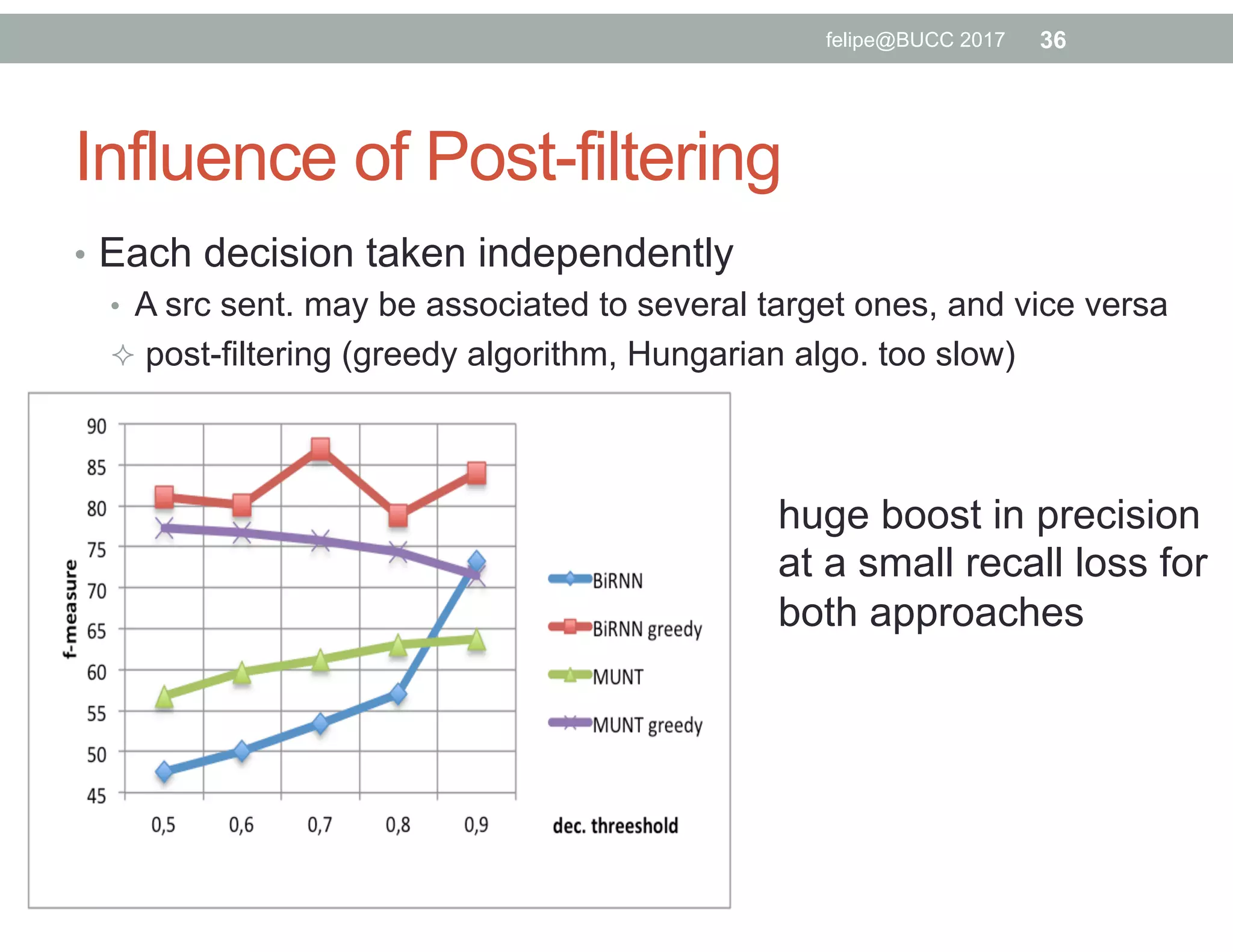 felipe@BUCC 2017 36

Influence of Post-filtering

• Each decision taken independently
  • A src sent. may be associated to several target ones, and vice versa
  ✧ post-filtering (greedy algorithm, Hungarian algo. too slow)

f-measure
90
85
80
75
70
65
60
55
50
45
0,5 0,6 0,7 0,8 0,9
dec. threeshold

BiRNN
BiRNN greedy
MUNT
MUNT greedy

huge boost in precision at a small recall loss for both approaches